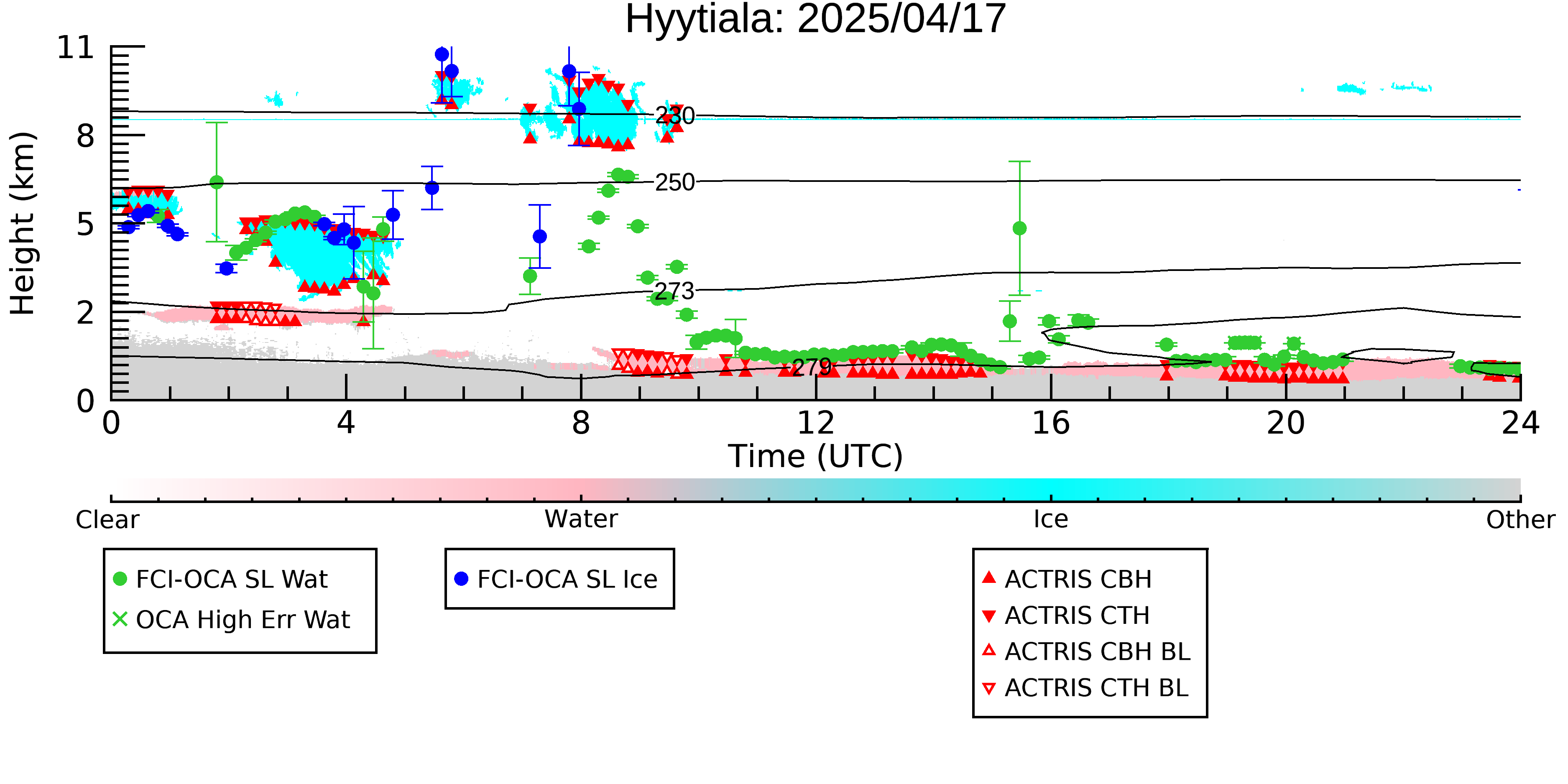 Hyytiala: 2025/04/17

Height (km)

11
8
5
2
0

230
250
273
279

0 4 8 12 16 20 24
Time (UTC)

Clear
Water
Ice
Other

FCI-OCA SL Wat
OCA High Err Wat

FCI-OCA SL Ice

ACTRIS CBH
ACTRIS CTH
ACTRIS CBH BL
ACTRIS CTH BL